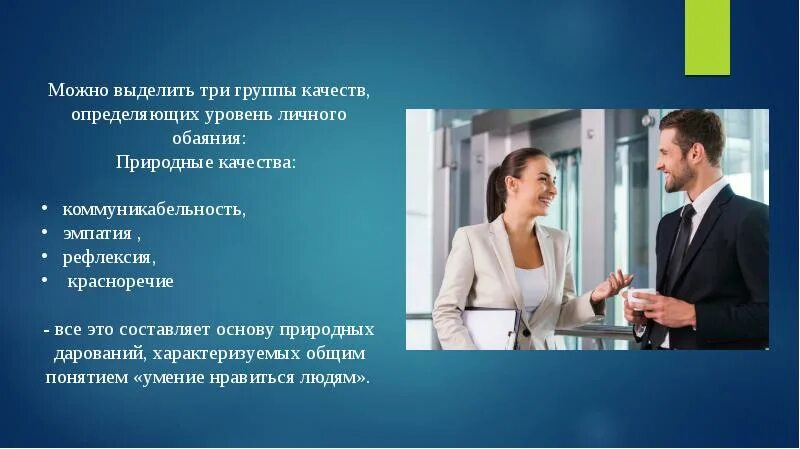 Можно выделить три группы качеств, определяющих уровень личного обаяния:
Природные качества:

• коммуникабельность,
• эмпатия ,
• рефлексия,
• красноречие

- все это составляет основу природных дарований, характеризуемых общим понятием «умение нравиться людям».